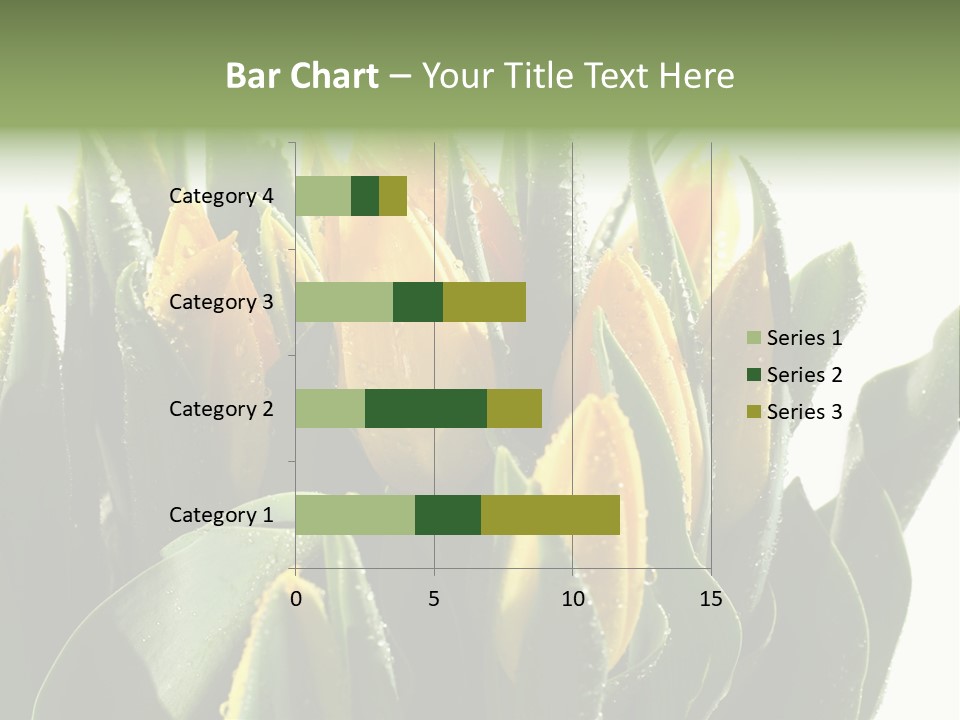 Bar Chart – Your Title Text Here

Category 4
Category 3
Category 2
Category 1

0
5
10
15

Series 1
Series 2
Series 3